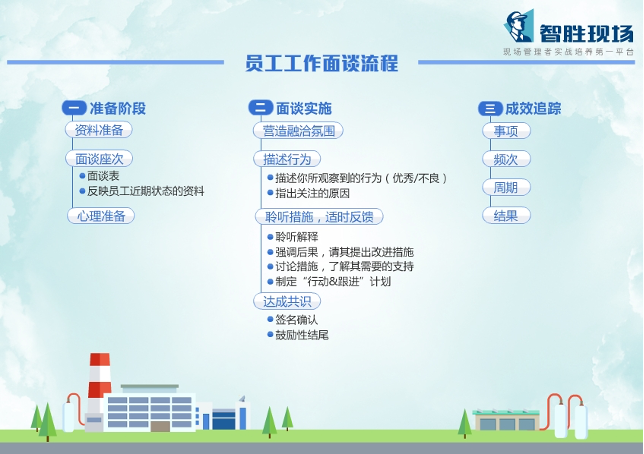 智胜现场
现场管理者实战培养第一平台

员工工作面谈流程

一 准备阶段

资料准备

面谈座次
● 面谈表
● 反映员工近期状态的资料

心理准备

二 面谈实施

营造融洽氛围

描述行为
● 描述你所观察到的行为（优秀/不良）
● 指出关注的原因

聆听措施，适时反馈
● 聆听解释
● 强调后果，请其提出改进措施
● 讨论措施，了解其需要的支持
● 制定“行动&跟进”计划

达成共识
● 签名确认
● 鼓励性结尾

三 成效追踪

事项

频次

周期

结果